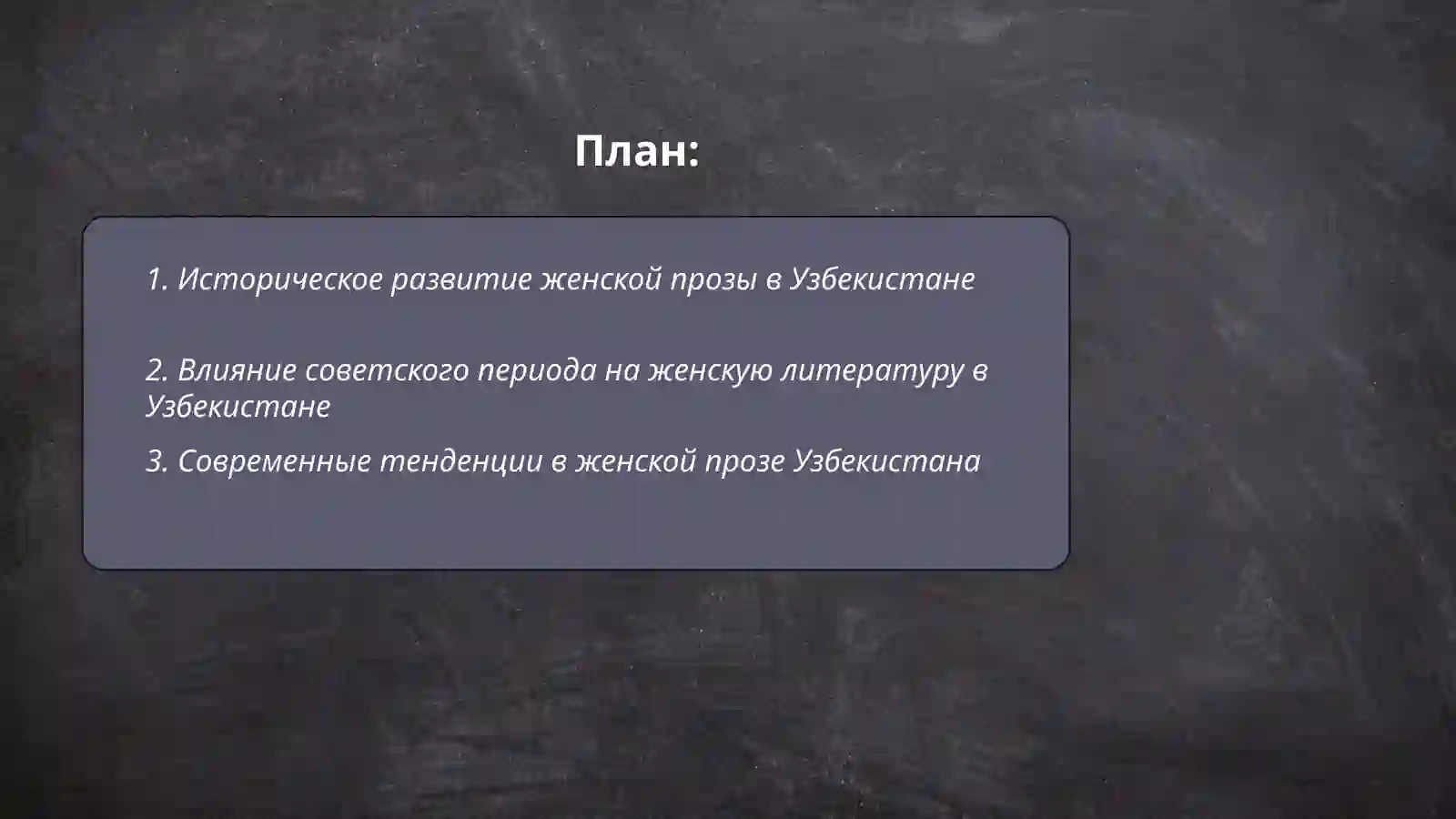 План:

1. Историческое развитие женской прозы в Узбекистане

2. Влияние советского периода на женскую литературу в Узбекистане

3. Современные тенденции в женской прозе Узбекистана